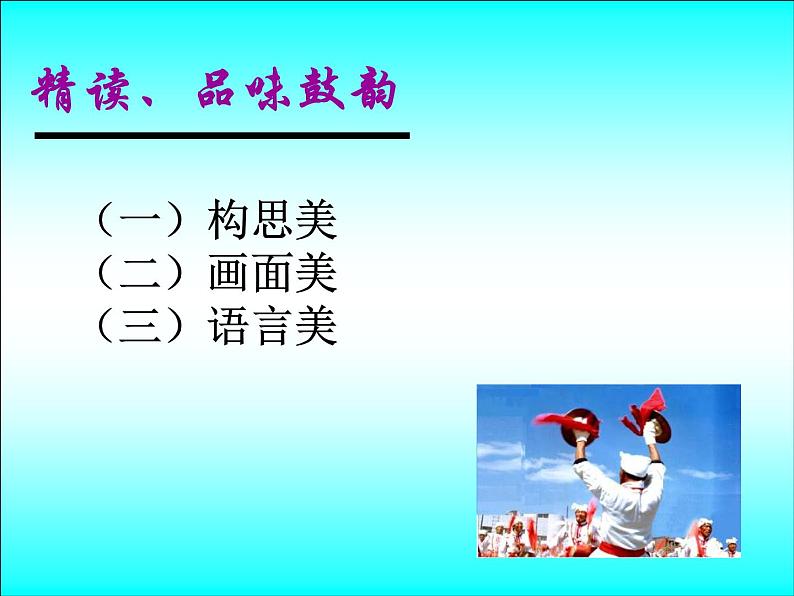 精读、品味鼓韵

（一）构思美
（二）画面美
（三）语言美